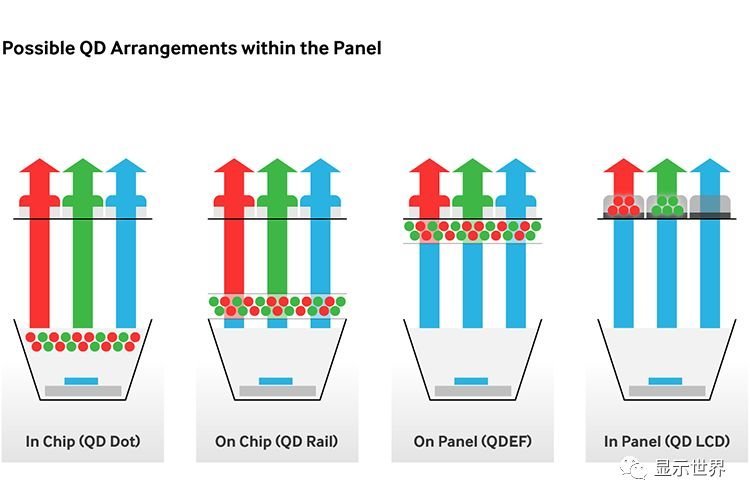 Possible QD Arrangements within the Panel

In Chip (QD Dot)

On Chip (QD Rail)

On Panel (QDEF)

In Panel (QD LCD)

显示世界